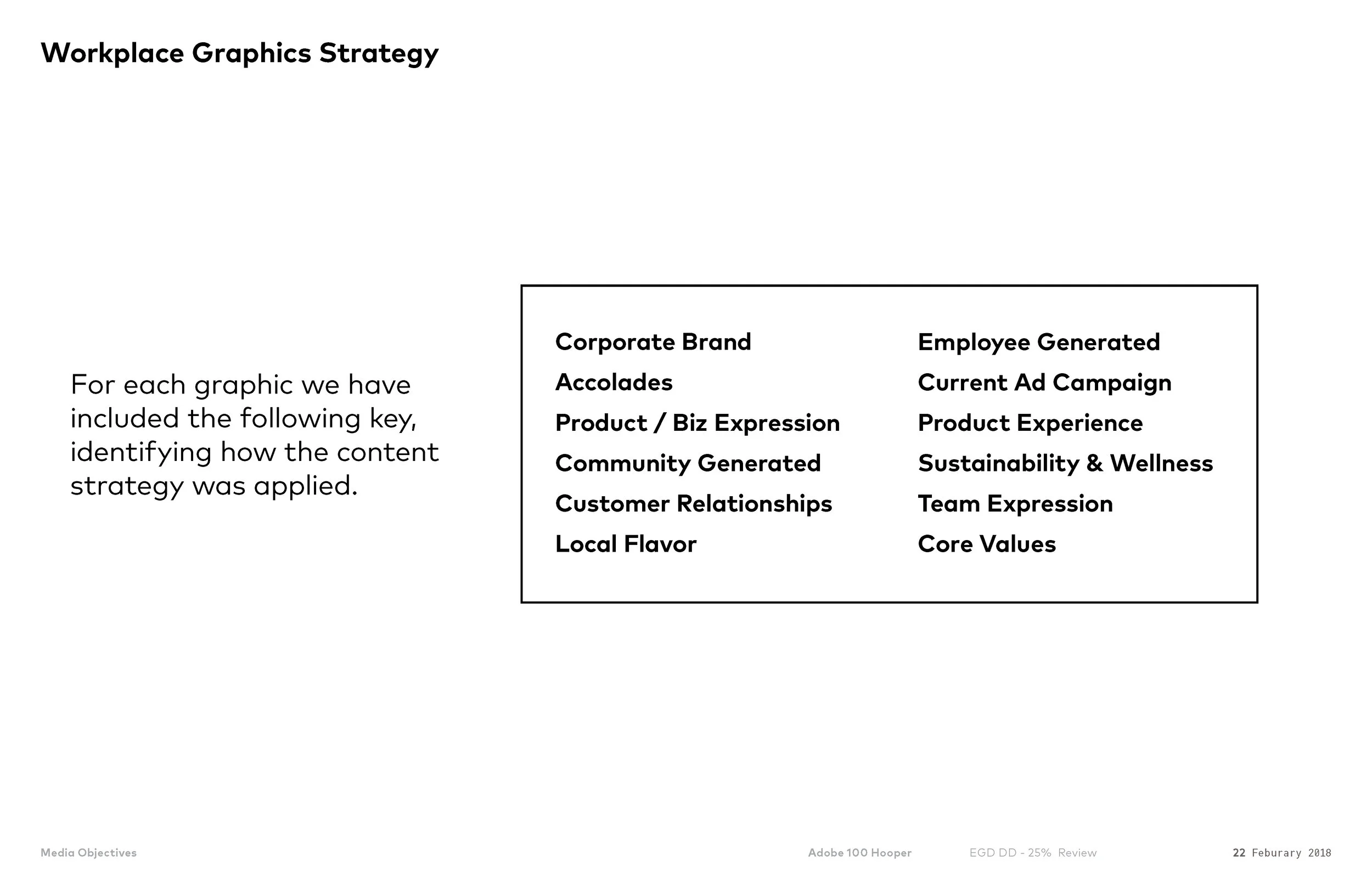 Workplace Graphics Strategy

For each graphic we have included the following key, identifying how the content strategy was applied.

Corporate Brand
Accolades
Product / Biz Expression
Community Generated
Customer Relationships
Local Flavor

Employee Generated
Current Ad Campaign
Product Experience
Sustainability & Wellness
Team Expression
Core Values

Media Objectives

Adobe 100 Hooper

EGD DD - 25% Review

22 Feburary 2018